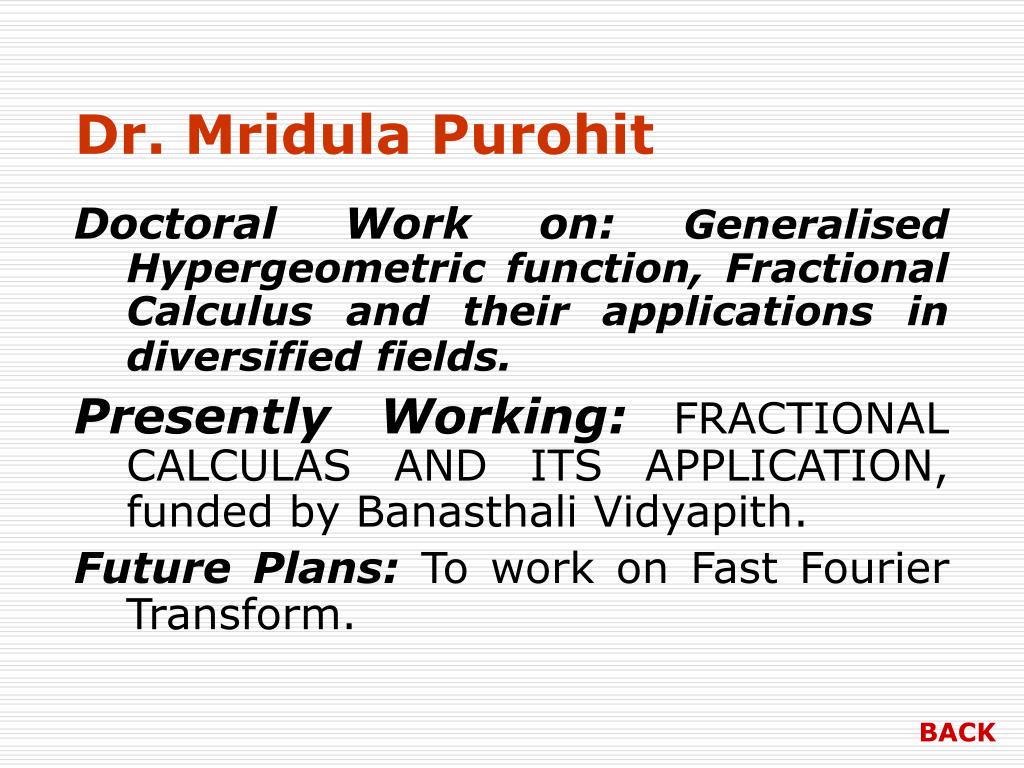 Dr. Mridula Purohit

Doctoral Work on: Generalised Hypergeometric function, Fractional Calculus and their applications in diversified fields.

Presently Working: FRACTIONAL CALCULAS AND ITS APPLICATION, funded by Banasthali Vidyapith.

Future Plans: To work on Fast Fourier Transform.

BACK